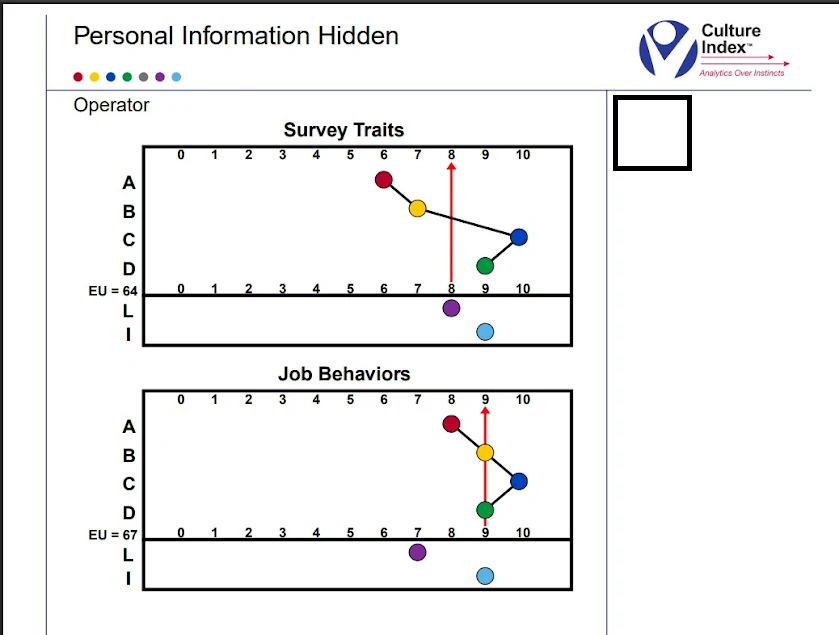 Personal Information Hidden

Culture Index™
Analytics Over Instincts

Operator

Survey Traits

0 1 2 3 4 5 6 7 8 9 10

A
B
C
D

EU = 64

0 1 2 3 4 5 6 7 8 9 10

L
I

Job Behaviors

0 1 2 3 4 5 6 7 8 9 10

A
B
C
D

EU = 67

0 1 2 3 4 5 6 7 8 9 10

L
I